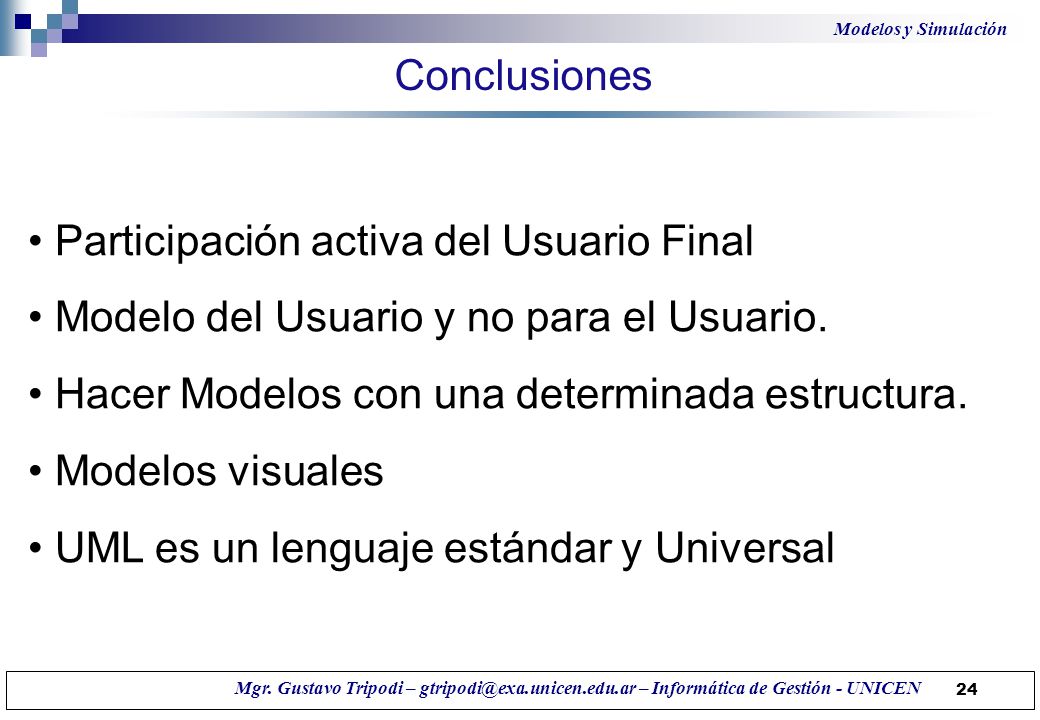 Modelos y Simulación

Conclusiones

• Participación activa del Usuario Final

• Modelo del Usuario y no para el Usuario.

• Hacer Modelos con una determinada estructura.

• Modelos visuales

• UML es un lenguaje estándar y Universal

Mgr. Gustavo Tripodi – gtripodi@exa.unicen.edu.ar – Informática de Gestión - UNICEN 24